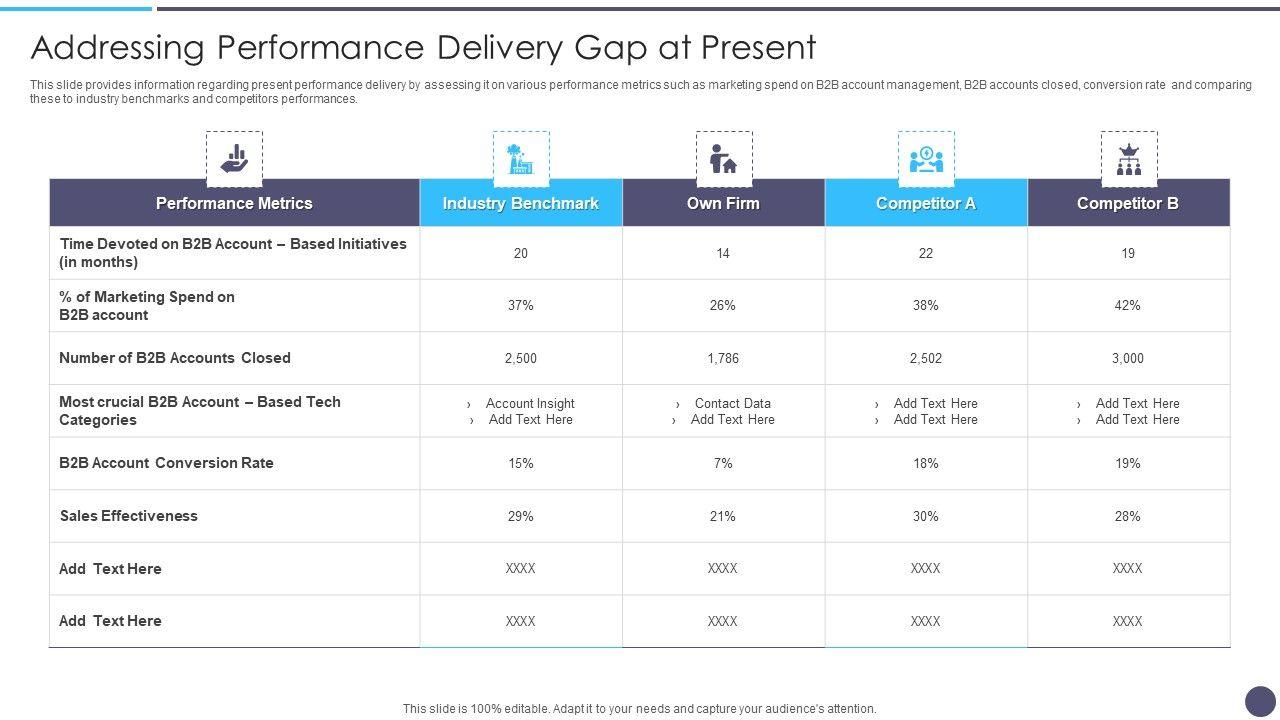 Addressing Performance Delivery Gap at Present

This slide provides information regarding present performance delivery by assessing it on various performance metrics such as marketing spend on B2B account management, B2B accounts closed, conversion rate and comparing these to industry benchmarks and competitors performances.

| Performance Metrics | Industry Benchmark | Own Firm | Competitor A | Competitor B |
|---|---|---|---|---|
| Time Devoted on B2B Account – Based Initiatives (in months) | 20 | 14 | 22 | 19 |
| % of Marketing Spend on B2B account | 37% | 26% | 38% | 42% |
| Number of B2B Accounts Closed | 2,500 | 1,786 | 2,502 | 3,000 |
| Most crucial B2B Account – Based Tech Categories | › Account Insight › Add Text Here | › Contact Data › Add Text Here | › Add Text Here › Add Text Here | › Add Text Here › Add Text Here |
| B2B Account Conversion Rate | 15% | 7% | 18% | 19% |
| Sales Effectiveness | 29% | 21% | 30% | 28% |
| Add Text Here | XXXX | XXXX | XXXX | XXXX |
| Add Text Here | XXXX | XXXX | XXXX | XXXX |

This slide is 100% editable. Adapt it to your needs and capture your audience's attention.